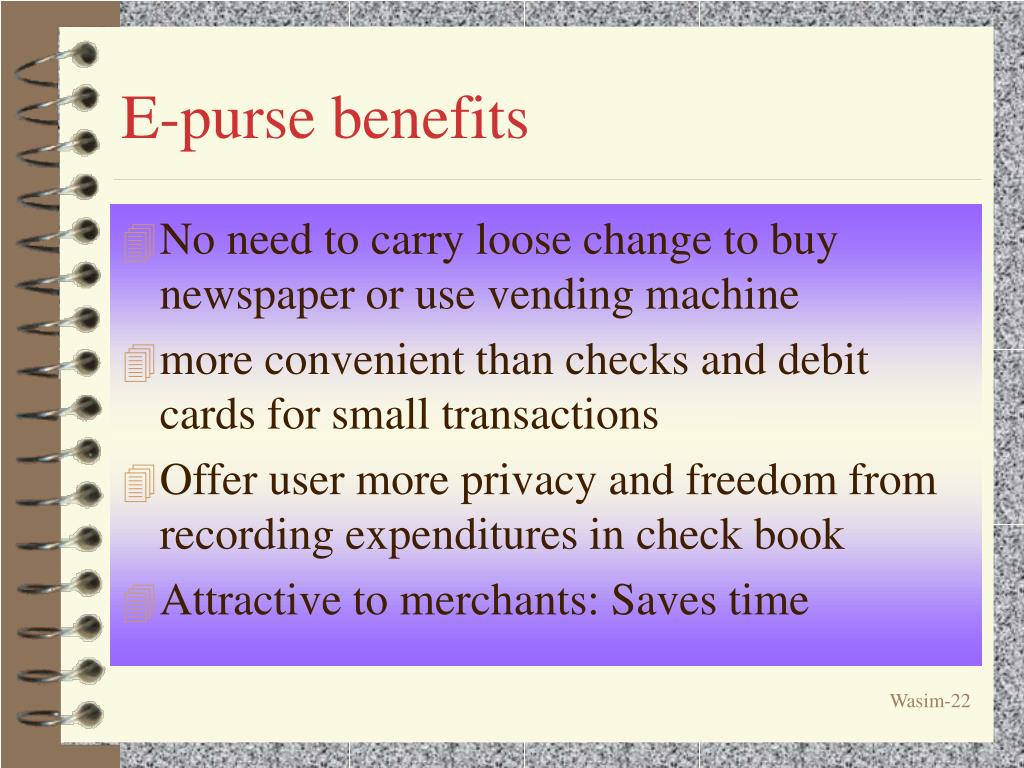 E-purse benefits

No need to carry loose change to buy newspaper or use vending machine

more convenient than checks and debit cards for small transactions

Offer user more privacy and freedom from recording expenditures in check book

Attractive to merchants: Saves time

Wasim-22